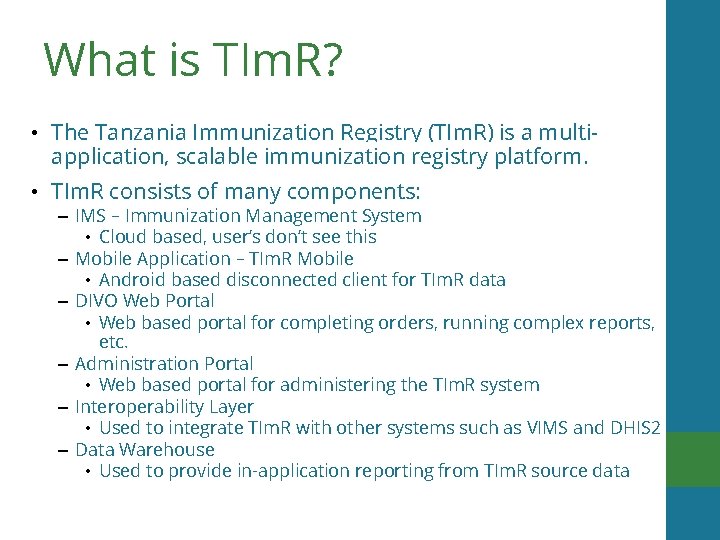 What is TImR?

• The Tanzania Immunization Registry (TImR) is a multi-application, scalable immunization registry platform.

• TImR consists of many components:
– IMS – Immunization Management System
• Cloud based, user's don't see this
– Mobile Application – TImR Mobile
• Android based disconnected client for TImR data
– DIVO Web Portal
• Web based portal for completing orders, running complex reports, etc.
– Administration Portal
• Web based portal for administering the TImR system
– Interoperability Layer
• Used to integrate TImR with other systems such as VIMS and DHIS2
– Data Warehouse
• Used to provide in-application reporting from TImR source data